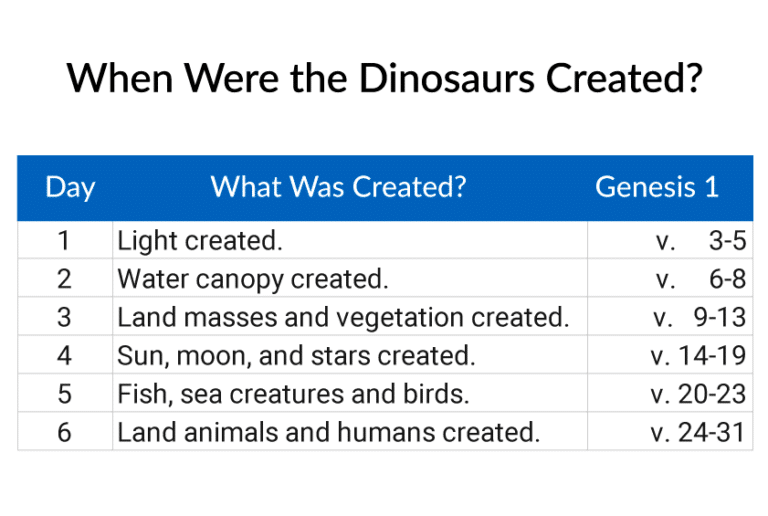 When Were the Dinosaurs Created?

| Day | What Was Created? | Genesis 1 |
|---|---|---|
| 1 | Light created. | v. 3-5 |
| 2 | Water canopy created. | v. 6-8 |
| 3 | Land masses and vegetation created. | v. 9-13 |
| 4 | Sun, moon, and stars created. | v. 14-19 |
| 5 | Fish, sea creatures and birds. | v. 20-23 |
| 6 | Land animals and humans created. | v. 24-31 |